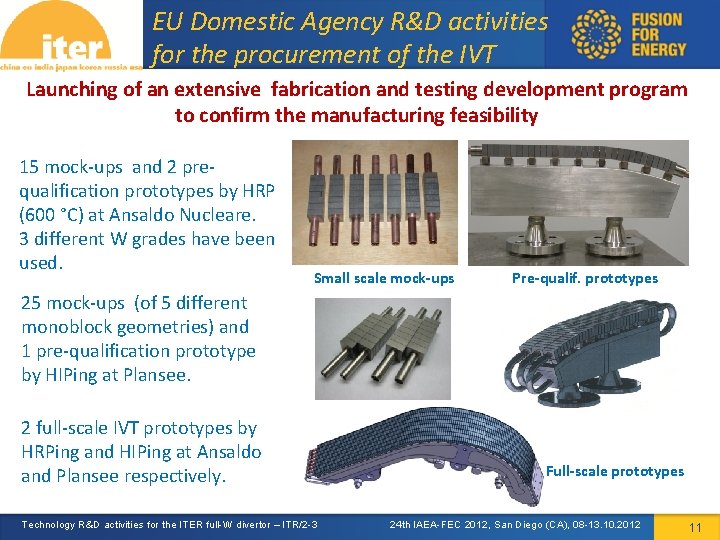 iter
china eu india japan korea russia usa

EU Domestic Agency R&D activities for the procurement of the IVT

FUSION FOR ENERGY

Launching of an extensive fabrication and testing development program to confirm the manufacturing feasibility

15 mock-ups and 2 pre-qualification prototypes by HRP (600 °C) at Ansaldo Nucleare. 3 different W grades have been used.

25 mock-ups (of 5 different monoblock geometries) and 1 pre-qualification prototype by HIPing at Plansee.

2 full-scale IVT prototypes by HRPing and HIPing at Ansaldo and Plansee respectively.

Small scale mock-ups

Pre-qualif. prototypes

Full-scale prototypes

Technology R&D activities for the ITER full-W divertor – ITR/2-3

24th IAEA-FEC 2012, San Diego (CA), 08-13.10.2012

11